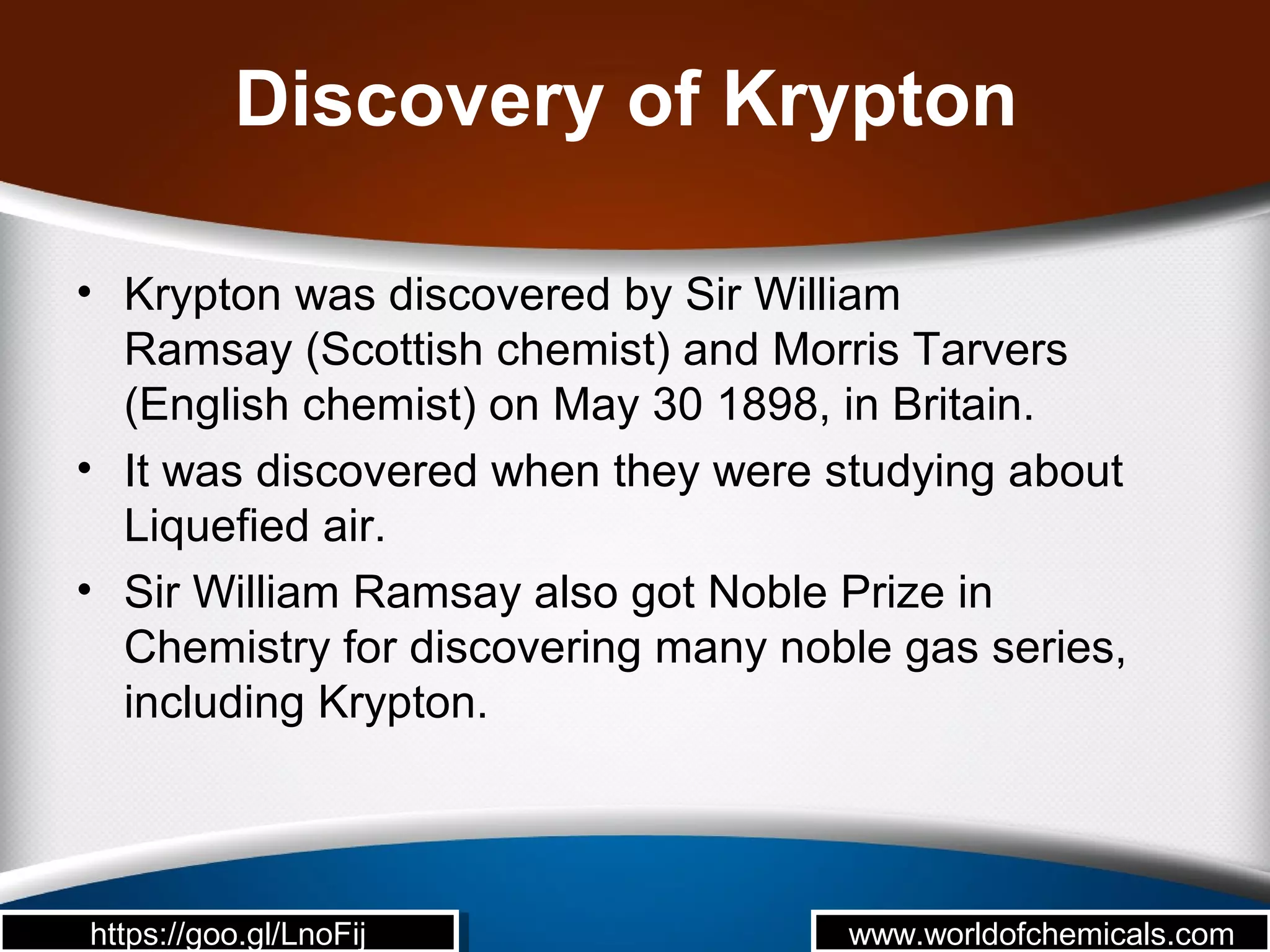 Discovery of Krypton

• Krypton was discovered by Sir William Ramsay (Scottish chemist) and Morris Tarvers (English chemist) on May 30 1898, in Britain.

• It was discovered when they were studying about Liquefied air.

• Sir William Ramsay also got Noble Prize in Chemistry for discovering many noble gas series, including Krypton.

https://goo.gl/LnoFij

www.worldofchemicals.com